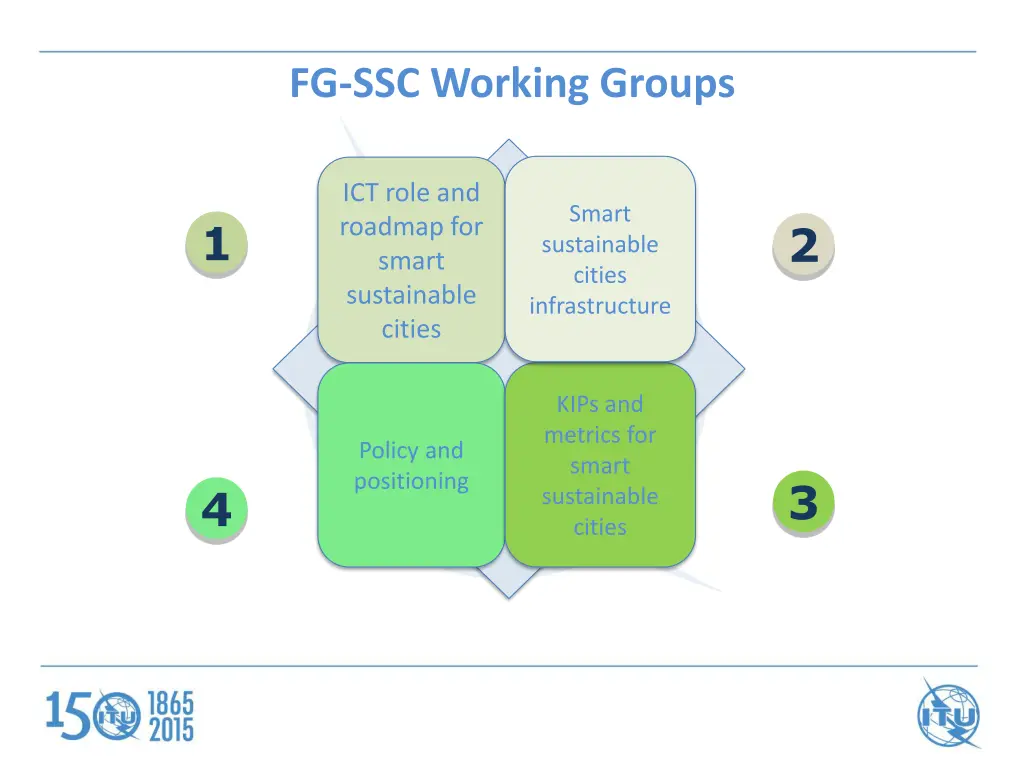 FG-SSC Working Groups

1

ICT role and roadmap for smart sustainable cities

Smart sustainable cities infrastructure

2

4

Policy and positioning

KIPs and metrics for smart sustainable cities

3

150 ITU 1865 2015

ITU